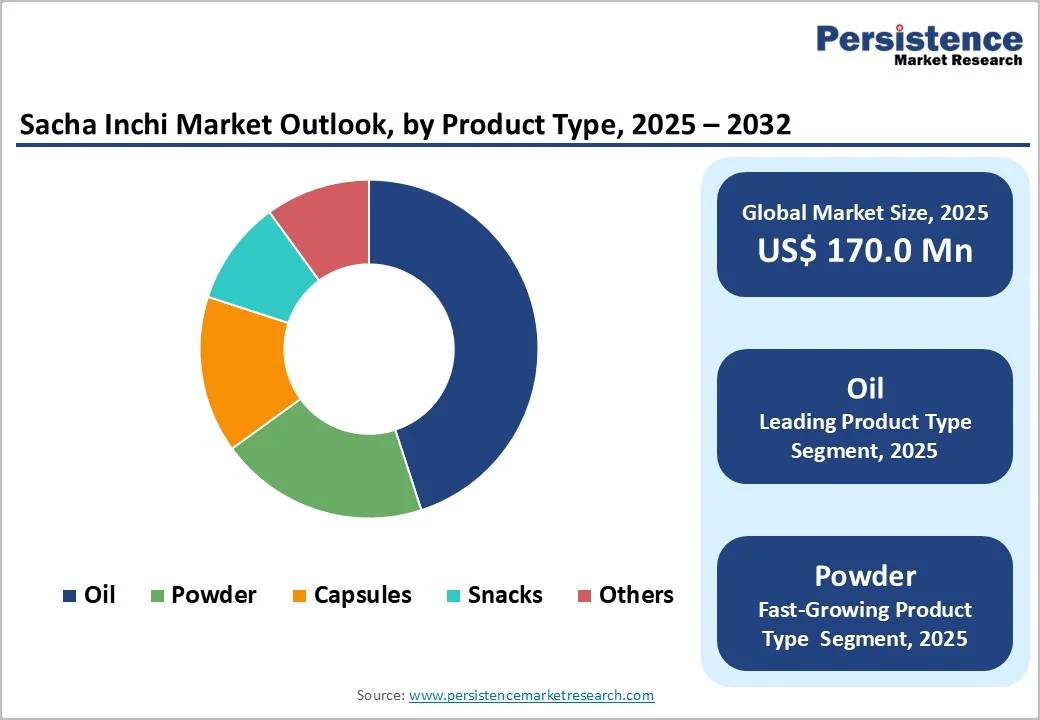 Persistence
Market Research

Sacha Inchi Market Outlook, by Product Type, 2025 – 2032

Oil Powder Capsules Snacks Others

Global Market Size, 2025
US$ 170.0 Mn

Oil
Leading Product Type Segment, 2025

Powder
Fast-Growing Product Type Segment, 2025

Source: www.persistencemarketresearch.com